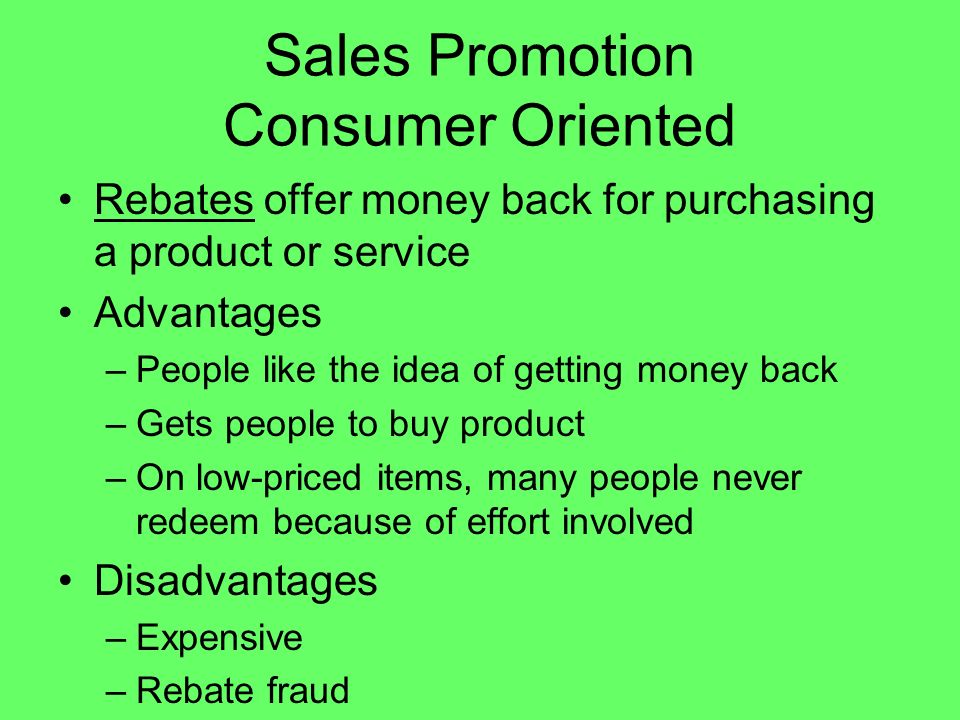 Sales Promotion
Consumer Oriented

• Rebates offer money back for purchasing a product or service
• Advantages
– People like the idea of getting money back
– Gets people to buy product
– On low-priced items, many people never redeem because of effort involved
• Disadvantages
– Expensive
– Rebate fraud